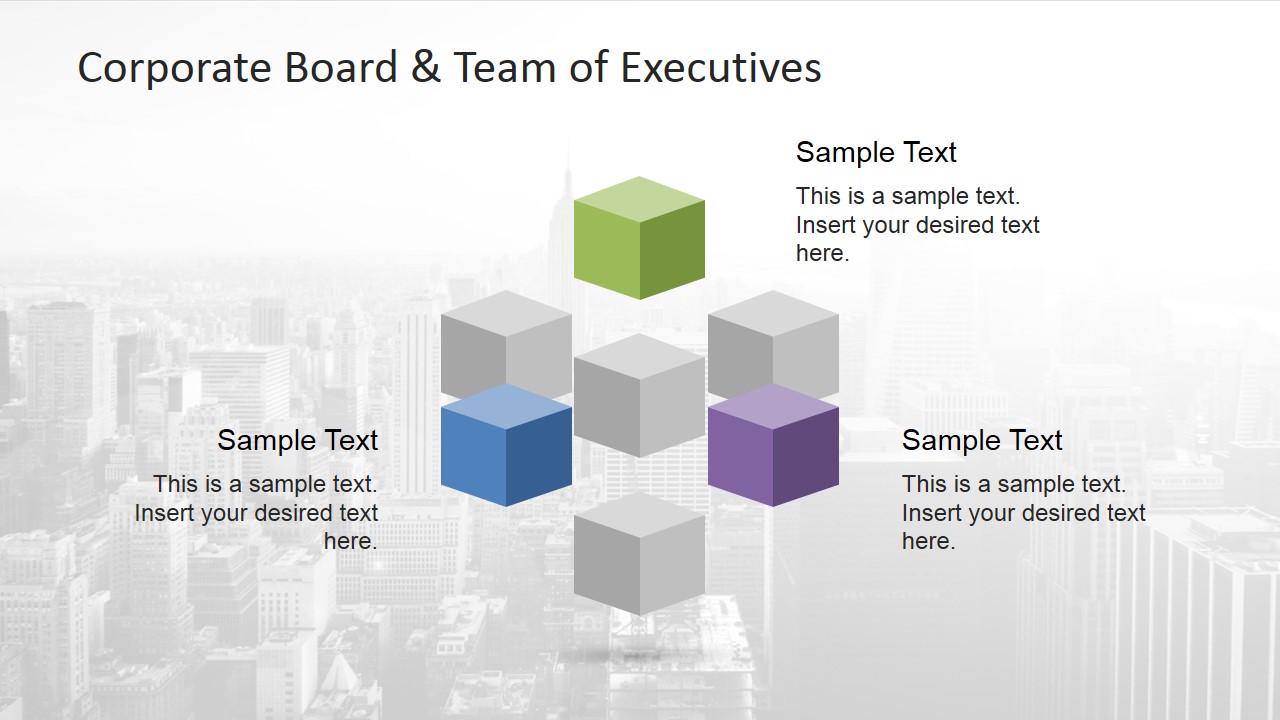 Corporate Board & Team of Executives

Sample Text

This is a sample text. Insert your desired text here.

Sample Text

This is a sample text. Insert your desired text here.

Sample Text

This is a sample text. Insert your desired text here.